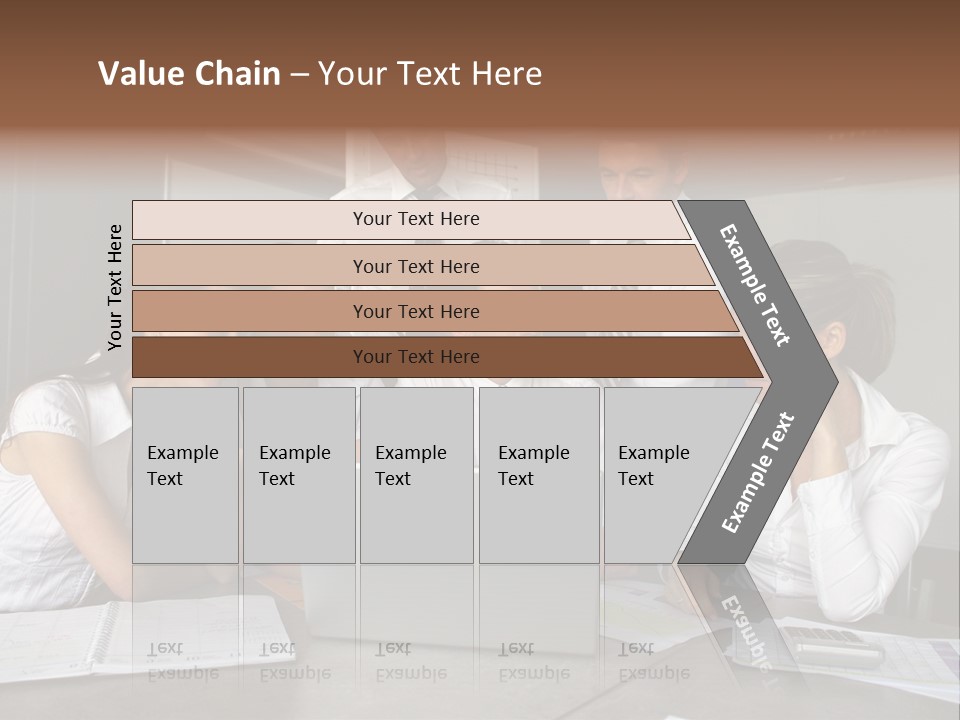 Value Chain – Your Text Here

Your Text Here

Your Text Here

Your Text Here

Your Text Here

Your Text Here

Example Text

Example Text

Example Text

Example Text

Example Text

Example Text

Example Text